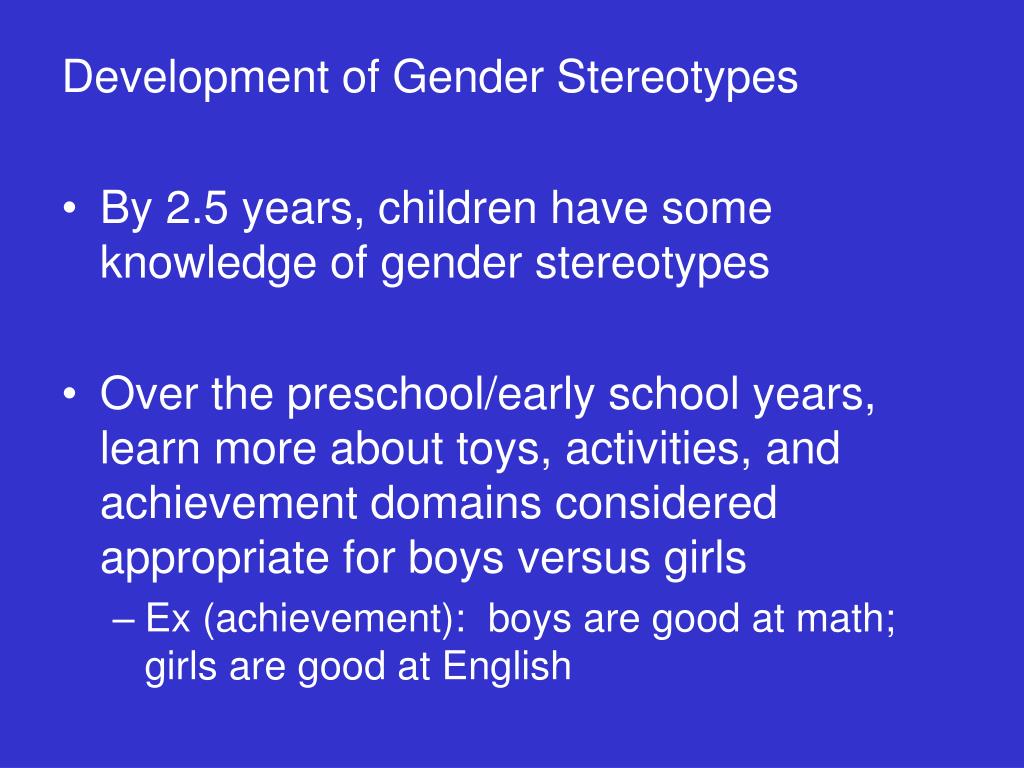 Development of Gender Stereotypes

• By 2.5 years, children have some knowledge of gender stereotypes

• Over the preschool/early school years, learn more about toys, activities, and achievement domains considered appropriate for boys versus girls
– Ex (achievement): boys are good at math; girls are good at English